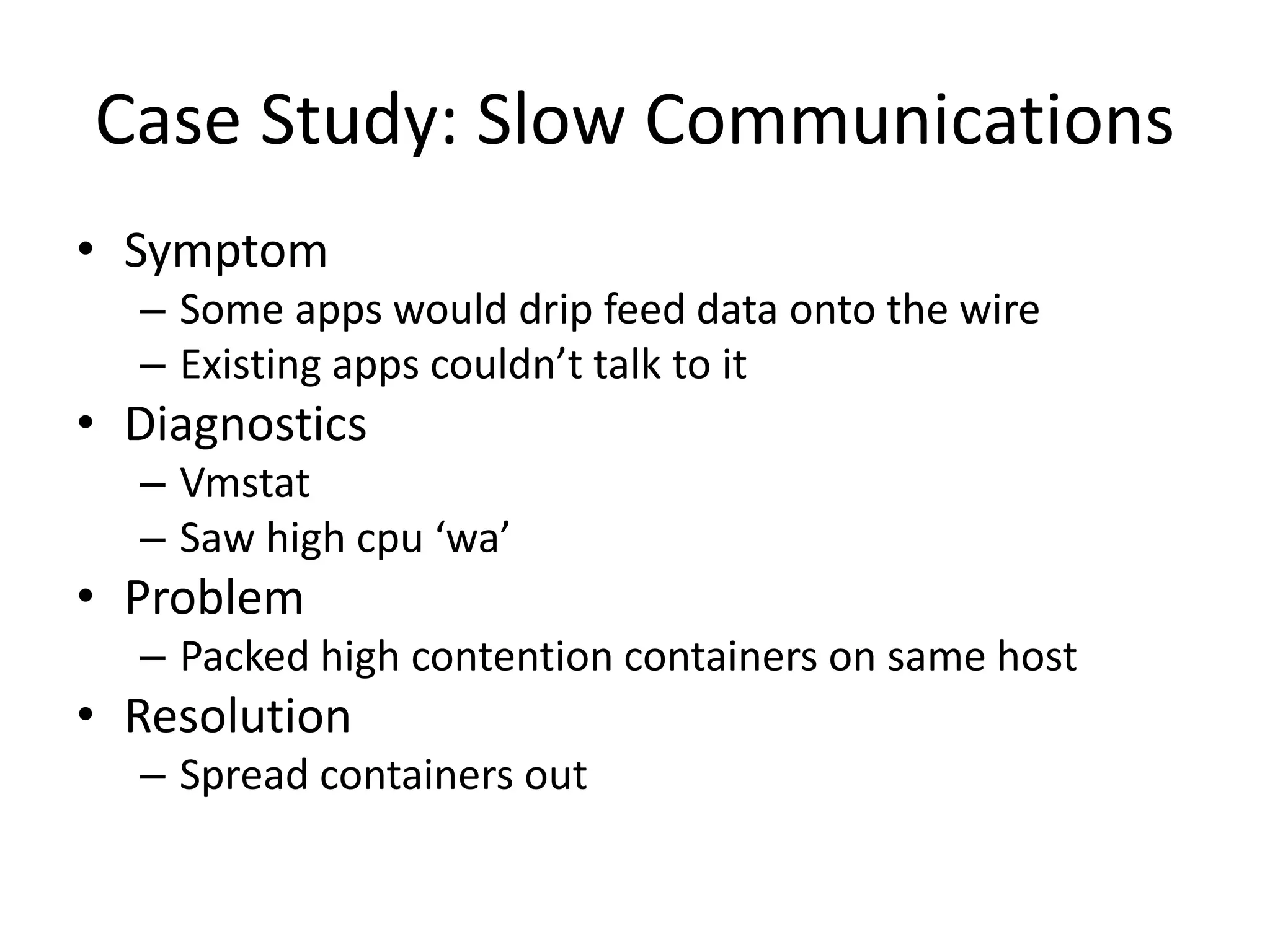 Case Study: Slow Communications

• Symptom
– Some apps would drip feed data onto the wire
– Existing apps couldn’t talk to it
• Diagnostics
– Vmstat
– Saw high cpu ‘wa’
• Problem
– Packed high contention containers on same host
• Resolution
– Spread containers out